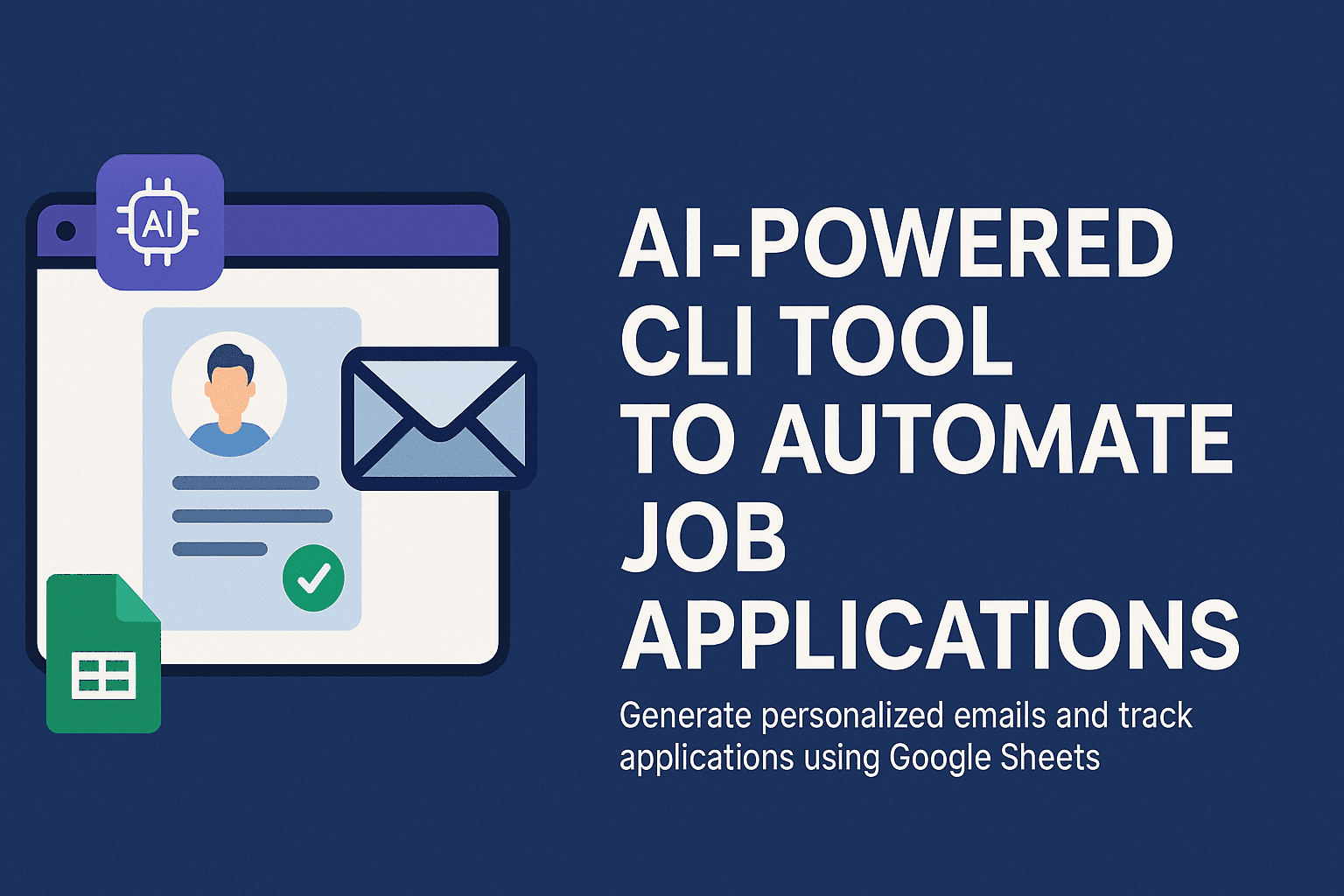 AI

AI-POWERED CLI TOOL TO AUTOMATE JOB APPLICATIONS

Generate personalized emails and track applications using Google Sheets